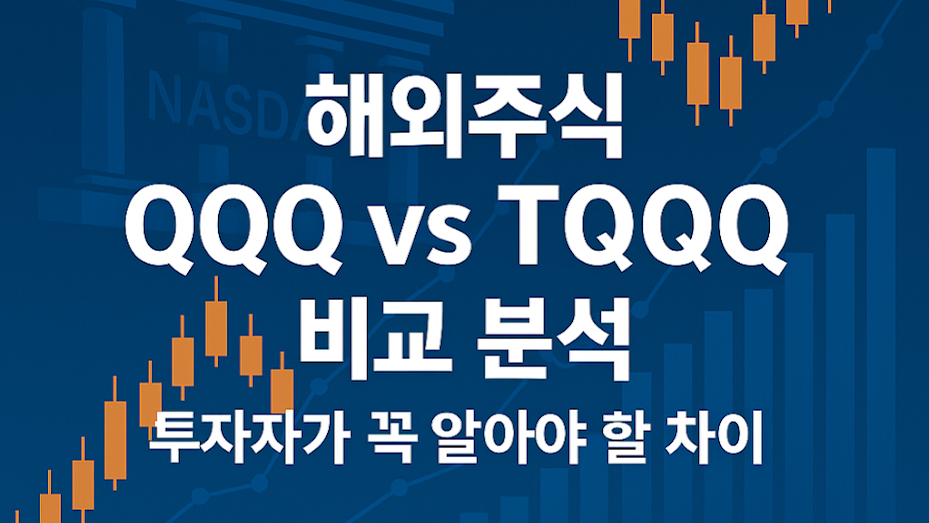 NASDA

해외주식
QQQ vs TQQQ
비교 분석
투자자가 꼭 알아야 할 차이